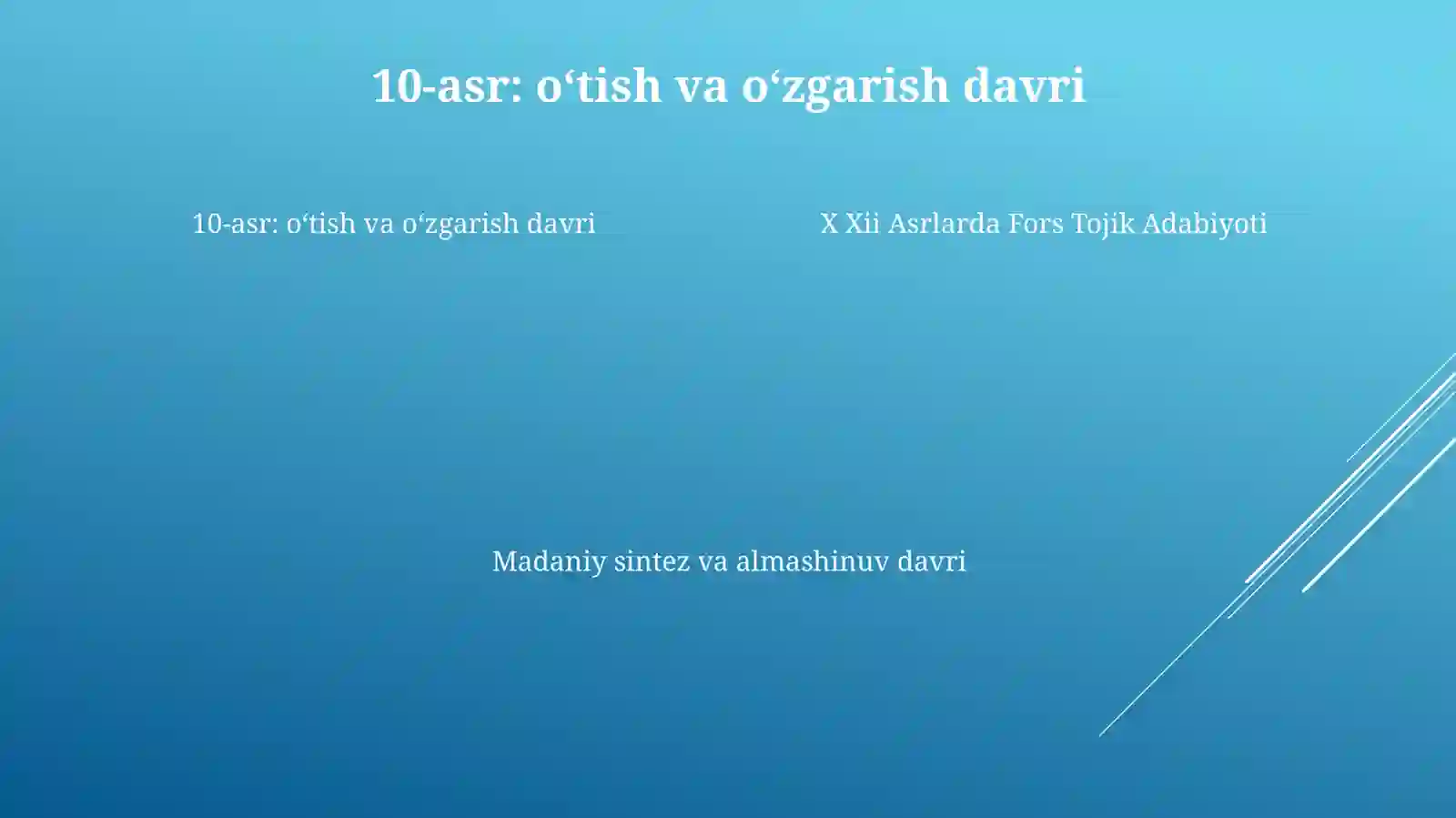 10-asr: o‘tish va o‘zgarish davri

10-asr: o‘tish va o‘zgarish davri

X Xii Asrlarda Fors Tojik Adabiyoti

Madaniy sintez va almashinuv davri